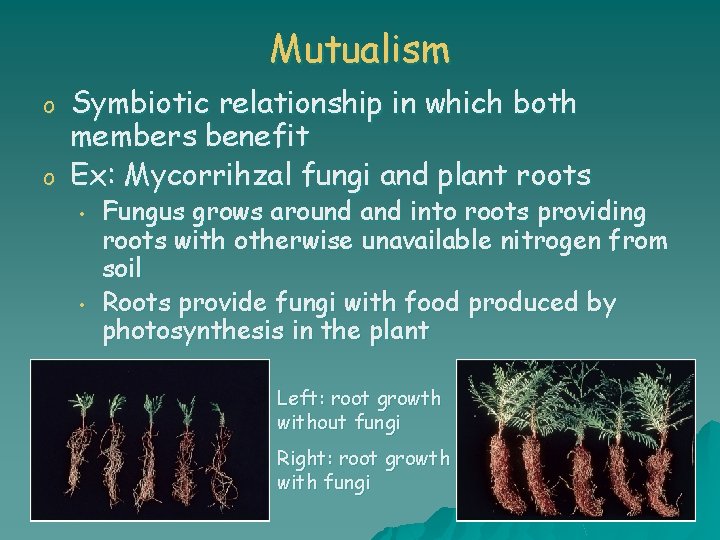 Mutualism

o Symbiotic relationship in which both members benefit

o Ex: Mycorrihzal fungi and plant roots

• Fungus grows around and into roots providing roots with otherwise unavailable nitrogen from soil

• Roots provide fungi with food produced by photosynthesis in the plant

Left: root growth without fungi

Right: root growth with fungi